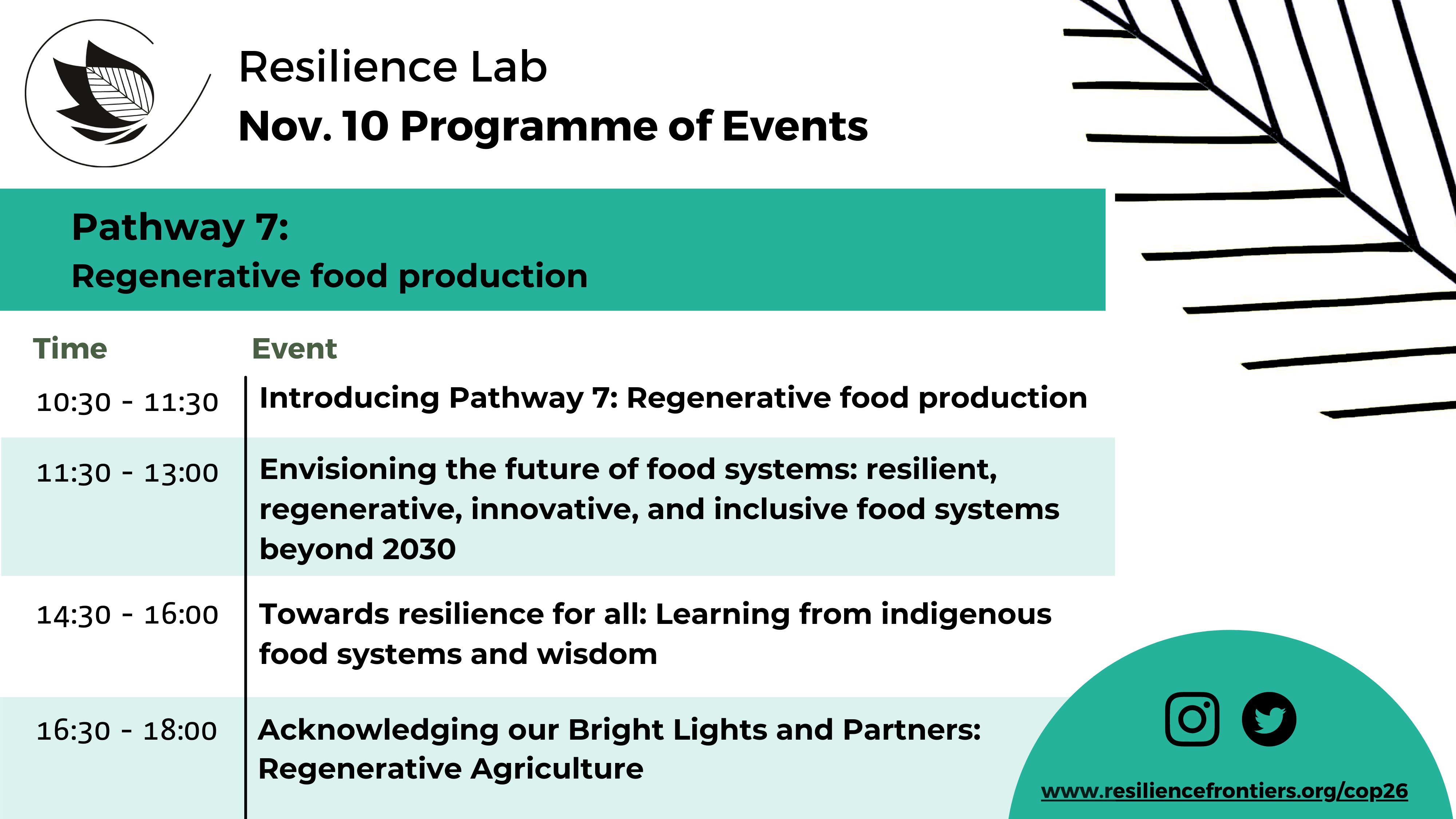 Resilience Lab
Nov. 10 Programme of Events

Pathway 7:
Regenerative food production

| Time | Event |
|---|---|
| 10:30 - 11:30 | Introducing Pathway 7: Regenerative food production |
| 11:30 - 13:00 | Envisioning the future of food systems: resilient, regenerative, innovative, and inclusive food systems beyond 2030 |
| 14:30 - 16:00 | Towards resilience for all: Learning from indigenous food systems and wisdom |
| 16:30 - 18:00 | Acknowledging our Bright Lights and Partners: Regenerative Agriculture |

www.resiliencefrontiers.org/cop26